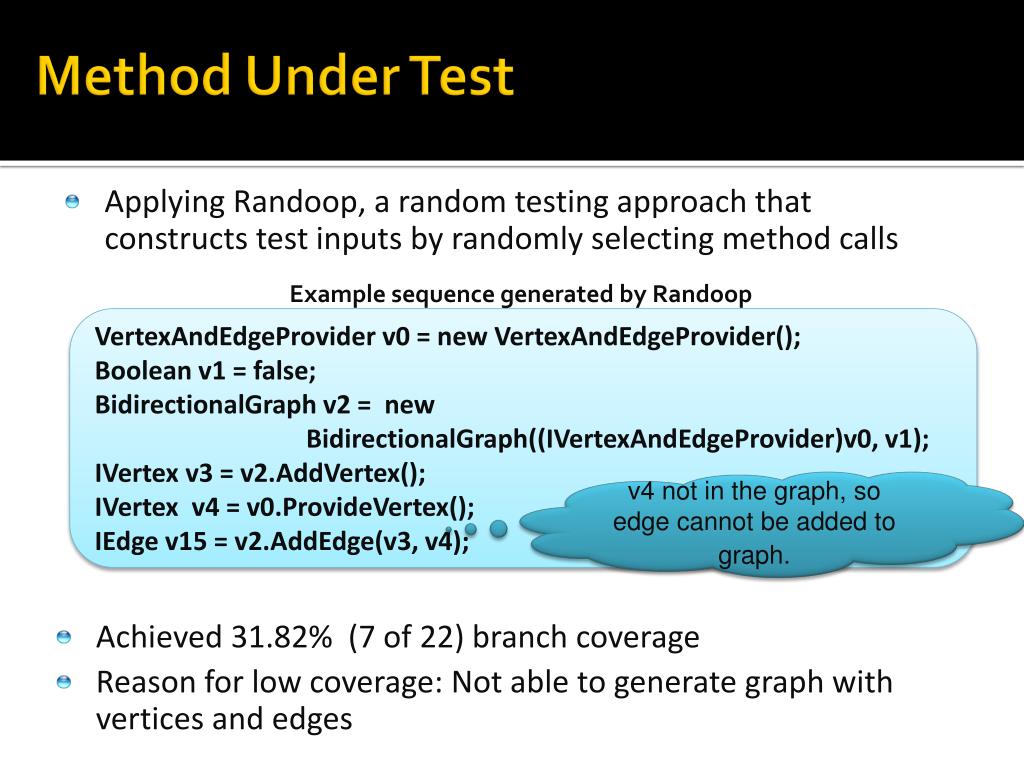 Method Under Test

Applying Randoop, a random testing approach that constructs test inputs by randomly selecting method calls

Example sequence generated by Randoop

VertexAndEdgeProvider v0 = new VertexAndEdgeProvider();
Boolean v1 = false;
BidirectionalGraph v2 = new
BidirectionalGraph((IVertexAndEdgeProvider)v0, v1);
IVertex v3 = v2.AddVertex();
IVertex v4 = v0.ProvideVertex();
IEdge v15 = v2.AddEdge(v3, v4);

v4 not in the graph, so edge cannot be added to graph.

Achieved 31.82% (7 of 22) branch coverage

Reason for low coverage: Not able to generate graph with vertices and edges